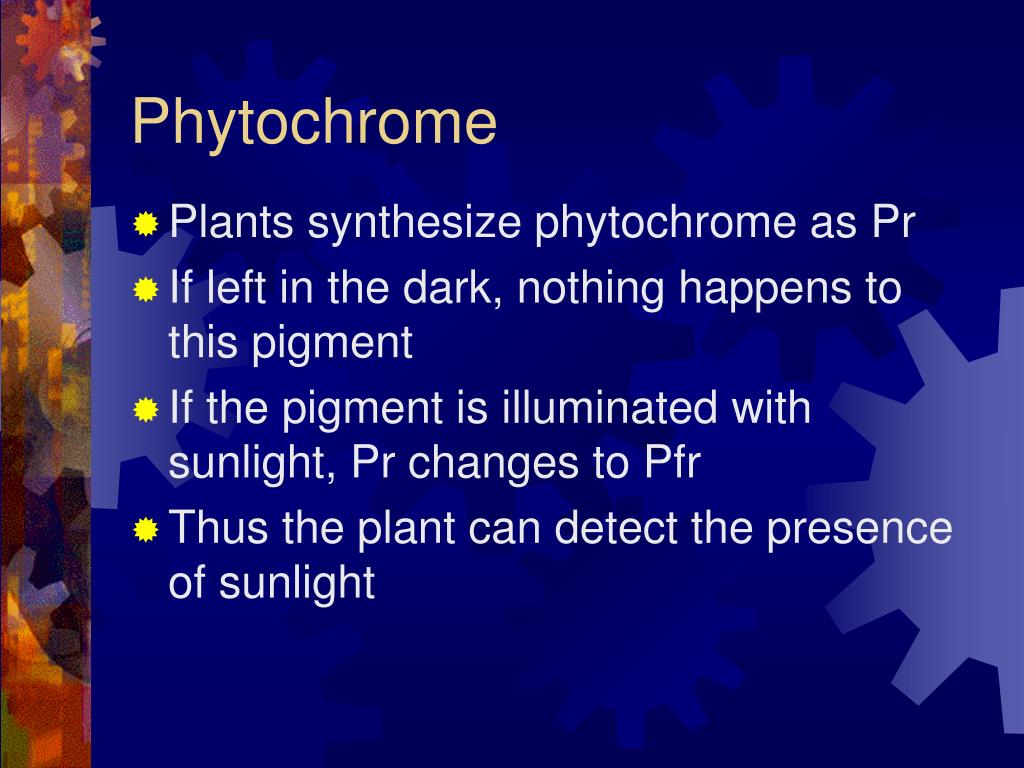 Phytochrome

Plants synthesize phytochrome as Pr

If left in the dark, nothing happens to this pigment

If the pigment is illuminated with sunlight, Pr changes to Pfr

Thus the plant can detect the presence of sunlight